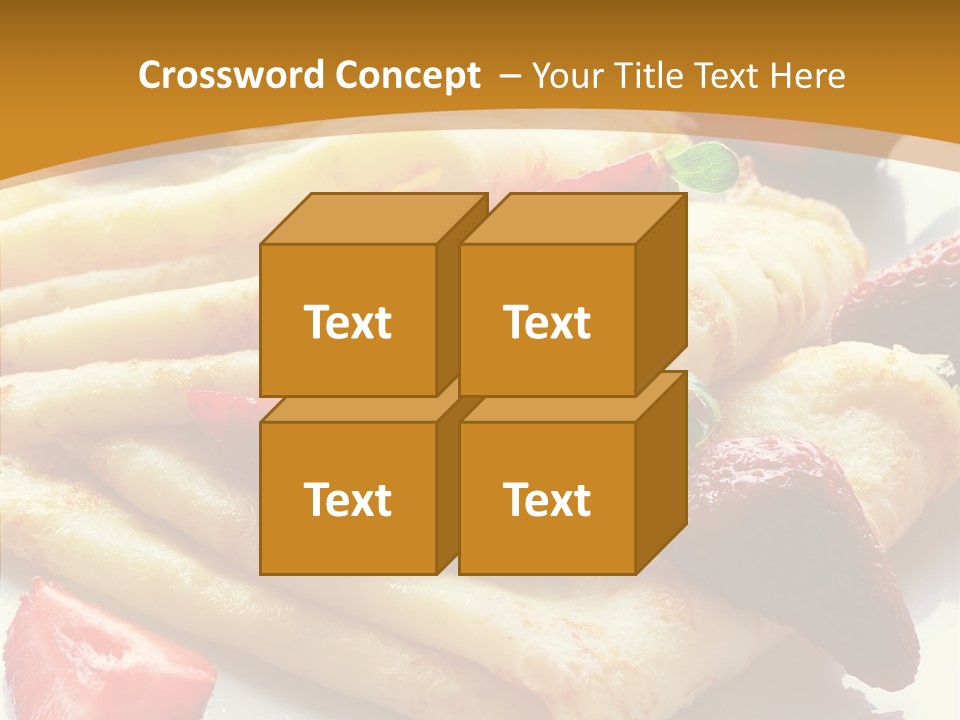 Crossword Concept – Your Title Text Here

Text

Text

Text

Text